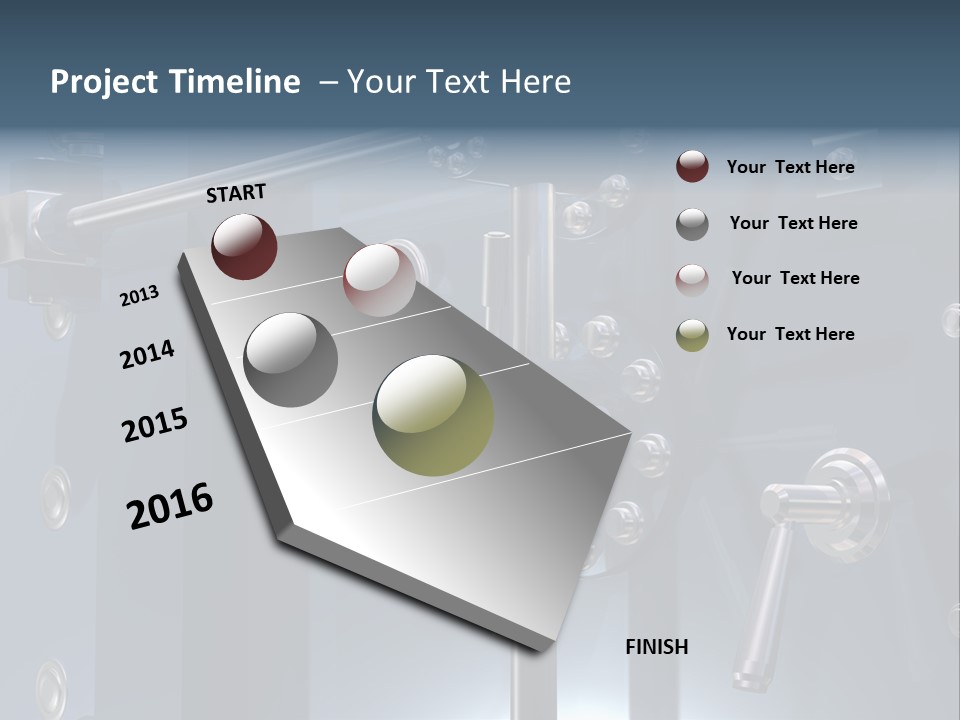 Project Timeline – Your Text Here

START

2013

2014

2015

2016

FINISH

Your Text Here

Your Text Here

Your Text Here

Your Text Here